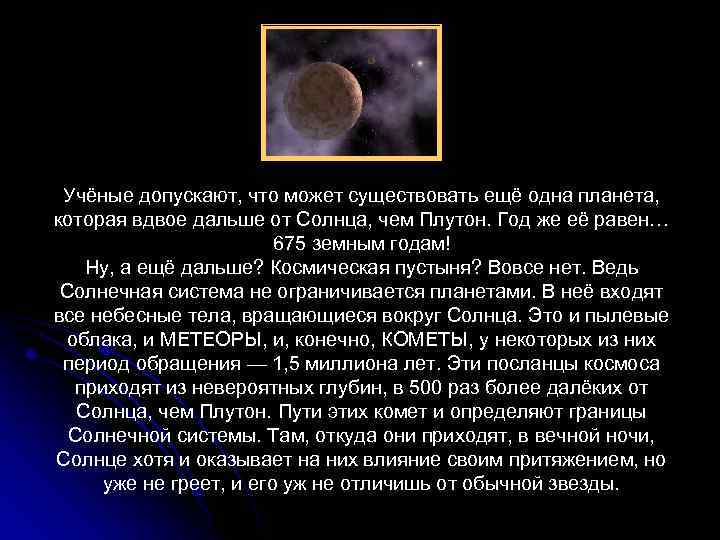 Учёные допускают, что может существовать ещё одна планета, которая вдвое дальше от Солнца, чем Плутон. Год же её равен… 675 земным годам!
Ну, а ещё дальше? Космическая пустыня? Вовсе нет. Ведь Солнечная система не ограничивается планетами. В неё входят все небесные тела, вращающиеся вокруг Солнца. Это и пылевые облака, и МЕТЕОРЫ, и, конечно, КОМЕТЫ, у некоторых из них период обращения — 1,5 миллиона лет. Эти посланцы космоса приходят из невероятных глубин, в 500 раз более далёких от Солнца, чем Плутон. Пути этих комет и определяют границы Солнечной системы. Там, откуда они приходят, в вечной ночи, Солнце хотя и оказывает на них влияние своим притяжением, но уже не греет, и его уж не отличишь от обычной звезды.